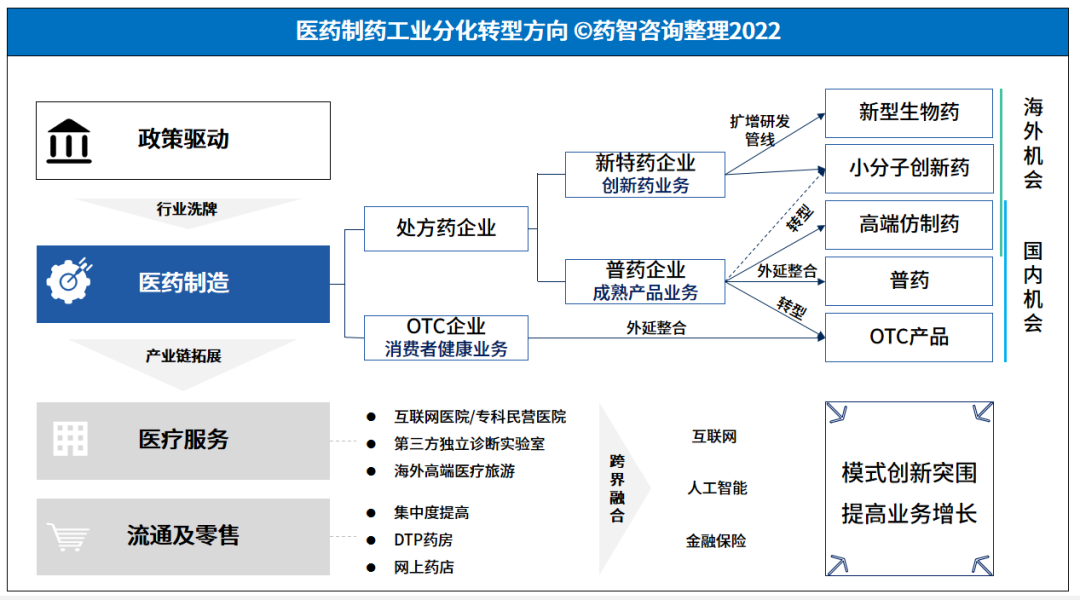 医药制药工业分化转型方向 ©药智咨询整理2022

政策驱动

行业洗牌

医药制造

产业链拓展

医疗服务

流通及零售

处方药企业

OTC企业
消费者健康业务

新特药企业
创新药业务

普药企业
成熟产品业务

扩增研发管线

转型

外延整合

转型

外延整合

新型生物药

小分子创新药

高端仿制药

普药

OTC产品

海外机会

国内机会

● 互联网医院/专科民营医院
● 第三方独立诊断实验室
● 海外高端医疗旅游

● 集中度提高
● DTP药房
● 网上药店

跨界融合

互联网

人工智能

金融保险

模式创新突围
提高业务增长